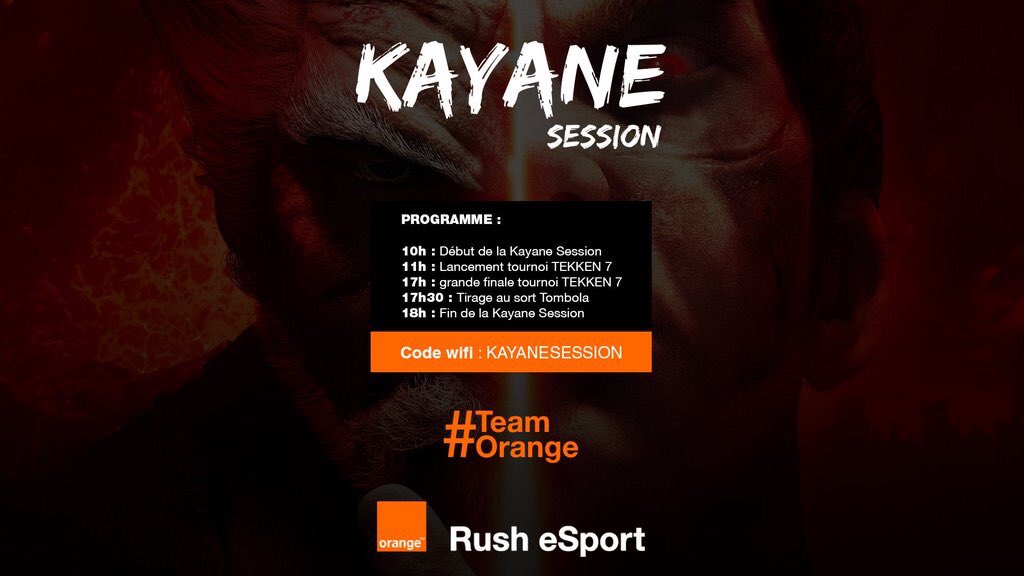 KAYANE
SESSION

PROGRAMME :

10h : Début de la Kayane Session
11h : Lancement tournoi TEKKEN 7
17h : grande finale tournoi TEKKEN 7
17h30 : Tirage au sort Tombola
18h : Fin de la Kayane Session

Code wifi : KAYANESESSION

#Team
Orange

orange™

Rush eSport